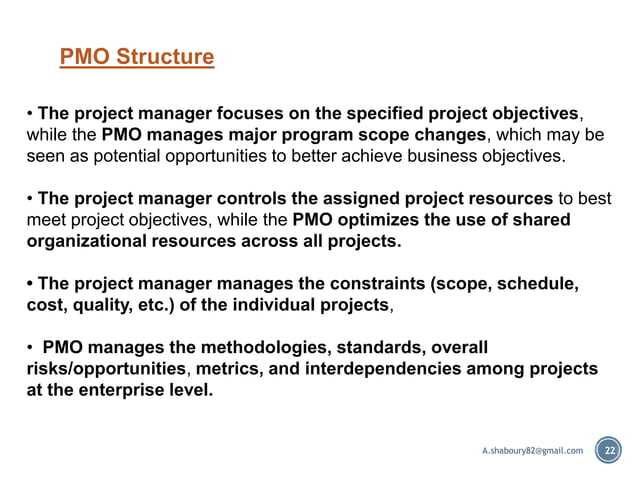 PMO Structure

• The project manager focuses on the specified project objectives, while the PMO manages major program scope changes, which may be seen as potential opportunities to better achieve business objectives.

• The project manager controls the assigned project resources to best meet project objectives, while the PMO optimizes the use of shared organizational resources across all projects.

• The project manager manages the constraints (scope, schedule, cost, quality, etc.) of the individual projects,

• PMO manages the methodologies, standards, overall risks/opportunities, metrics, and interdependencies among projects at the enterprise level.

A.shaboury82@gmail.com

22